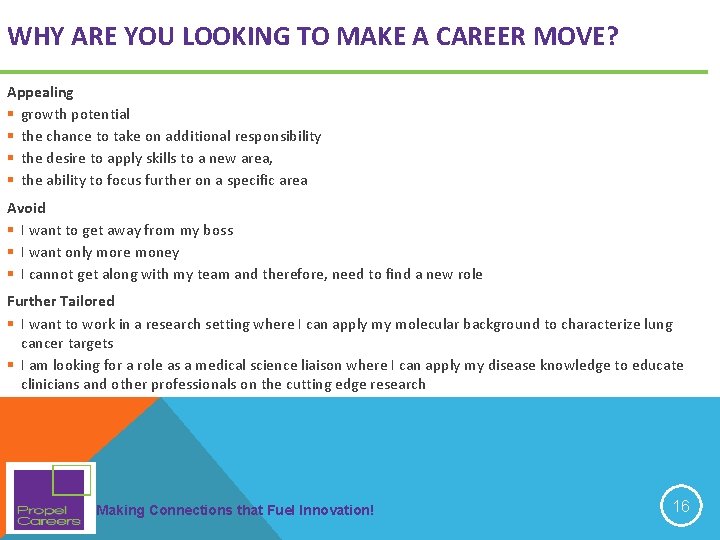 WHY ARE YOU LOOKING TO MAKE A CAREER MOVE?

Appealing

• growth potential
• the chance to take on additional responsibility
• the desire to apply skills to a new area,
• the ability to focus further on a specific area

Avoid

• I want to get away from my boss
• I want only more money
• I cannot get along with my team and therefore, need to find a new role

Further Tailored

• I want to work in a research setting where I can apply my molecular background to characterize lung cancer targets
• I am looking for a role as a medical science liaison where I can apply my disease knowledge to educate clinicians and other professionals on the cutting edge research

Propel Careers

Making Connections that Fuel Innovation!

16